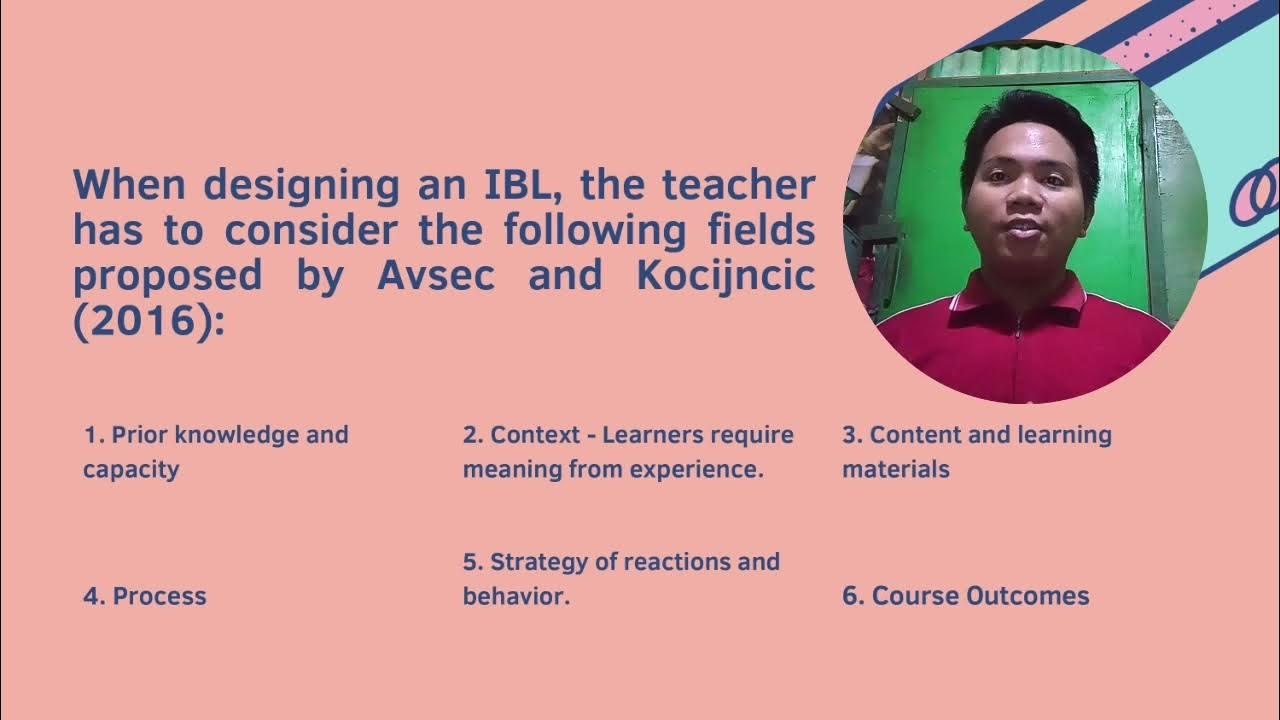 When designing an IBL, the teacher has to consider the following fields proposed by Avsec and Kocijncic (2016):

1. Prior knowledge and capacity

2. Context - Learners require meaning from experience.

3. Content and learning materials

4. Process

5. Strategy of reactions and behavior.

6. Course Outcomes